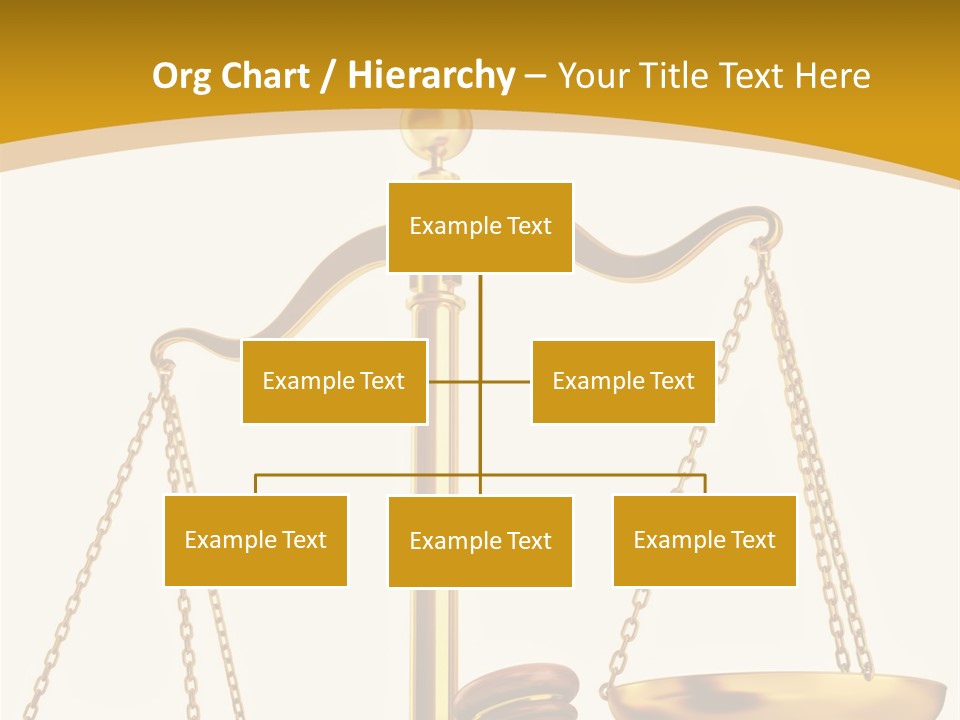 Org Chart / Hierarchy – Your Title Text Here

Example Text

Example Text

Example Text

Example Text

Example Text

Example Text